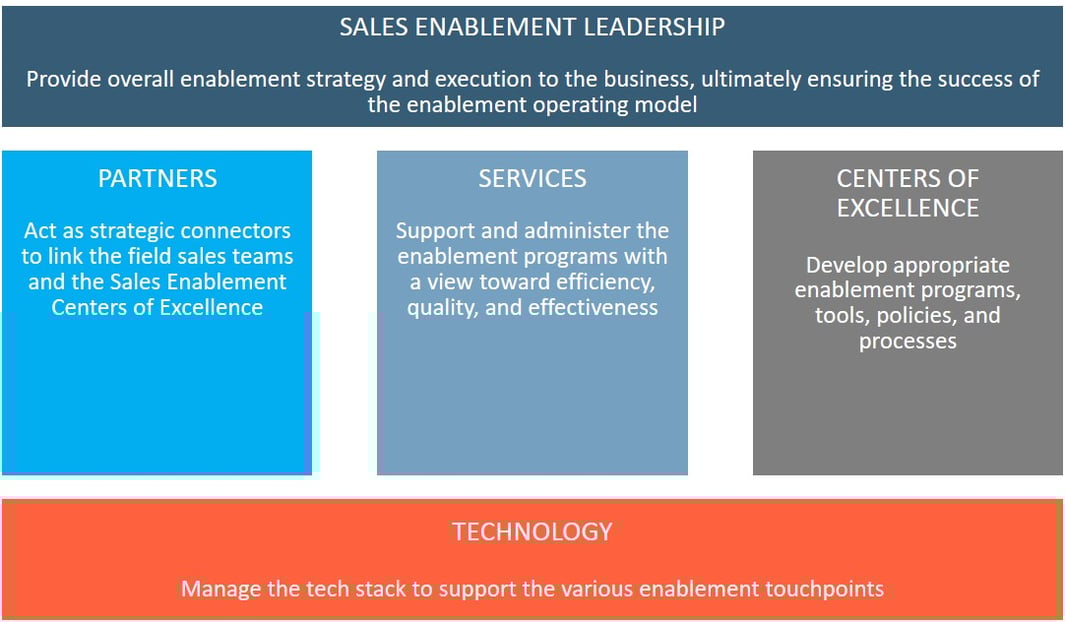 SALES ENABLEMENT LEADERSHIP

Provide overall enablement strategy and execution to the business, ultimately ensuring the success of the enablement operating model

PARTNERS

Act as strategic connectors to link the field sales teams and the Sales Enablement Centers of Excellence

SERVICES

Support and administer the enablement programs with a view toward efficiency, quality, and effectiveness

CENTERS OF EXCELLENCE

Develop appropriate enablement programs, tools, policies, and processes

TECHNOLOGY

Manage the tech stack to support the various enablement touchpoints